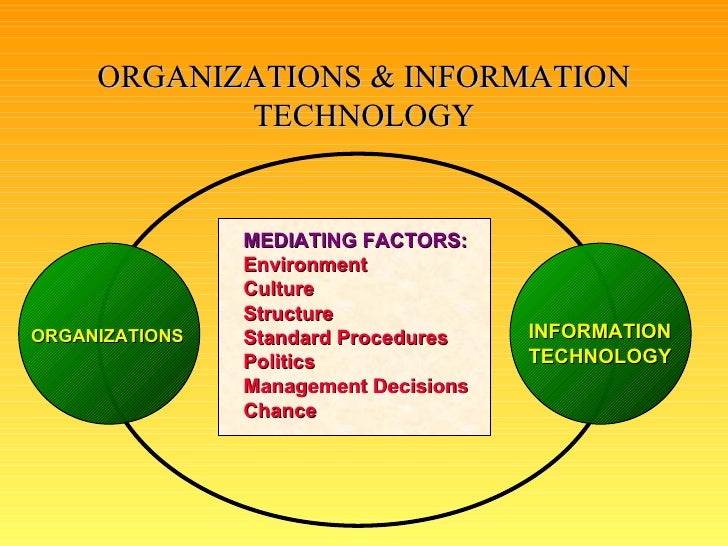 ORGANIZATIONS & INFORMATION TECHNOLOGY

ORGANIZATIONS

MEDIATING FACTORS:
Environment
Culture
Structure
Standard Procedures
Politics
Management Decisions
Chance

INFORMATION TECHNOLOGY